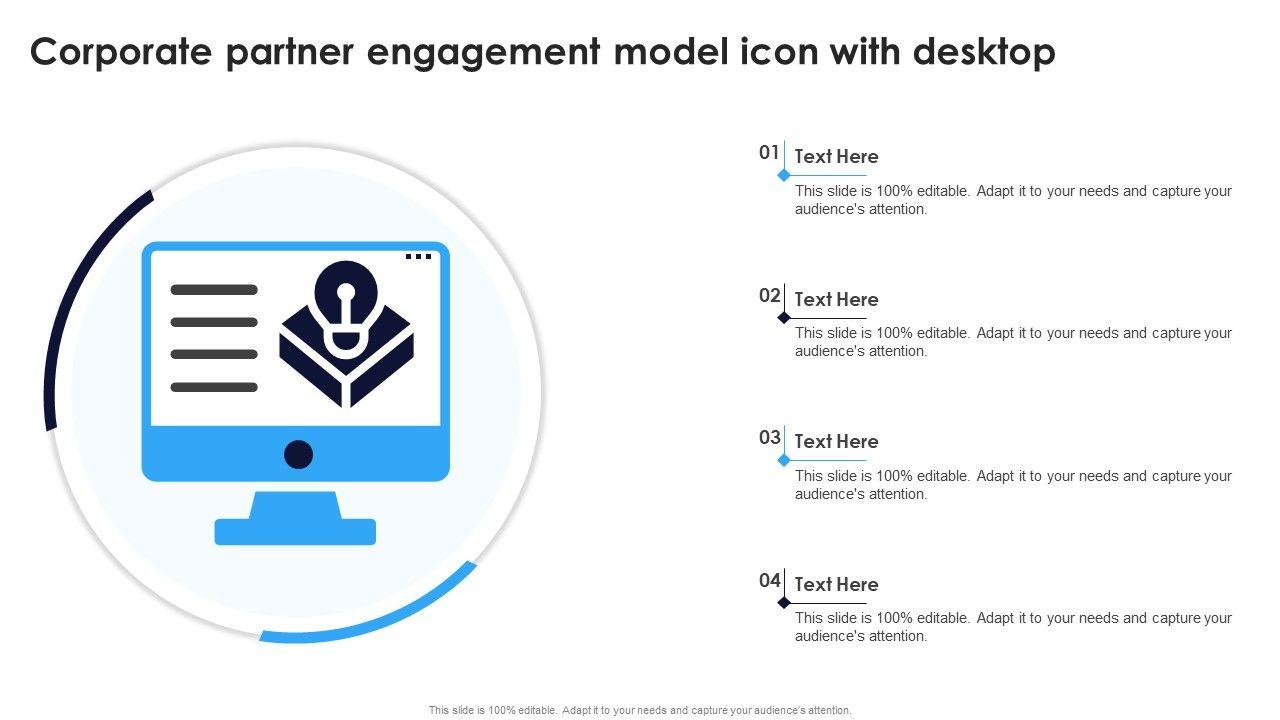 Corporate partner engagement model icon with desktop

01
Text Here
This slide is 100% editable. Adapt it to your needs and capture your audience's attention.

02
Text Here
This slide is 100% editable. Adapt it to your needs and capture your audience's attention.

03
Text Here
This slide is 100% editable. Adapt it to your needs and capture your audience's attention.

04
Text Here
This slide is 100% editable. Adapt it to your needs and capture your audience's attention.

This slide is 100% editable. Adapt it to your needs and capture your audience's attention.